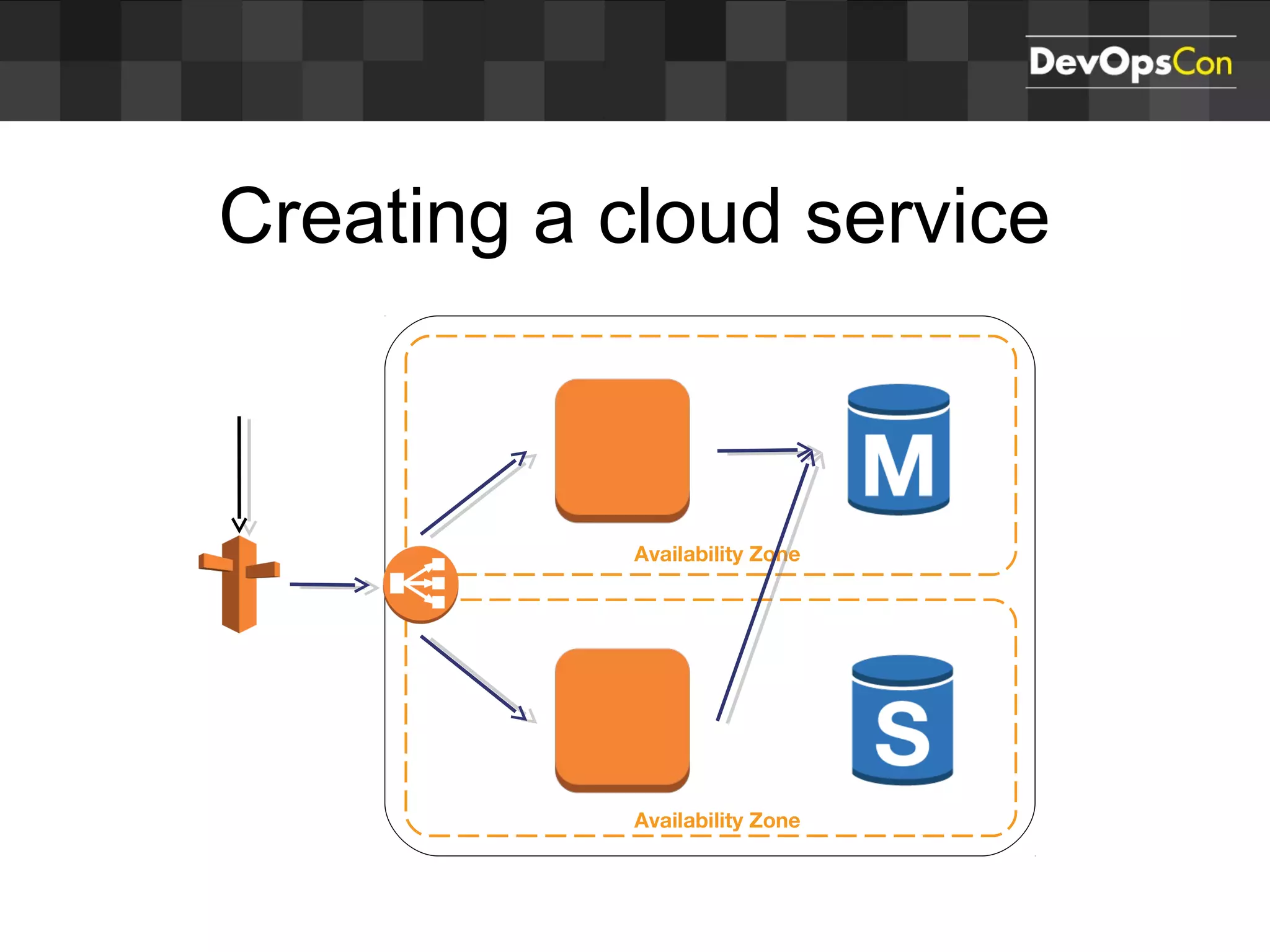 DevOpsCon

Creating a cloud service

M

Availability Zone

S

Availability Zone